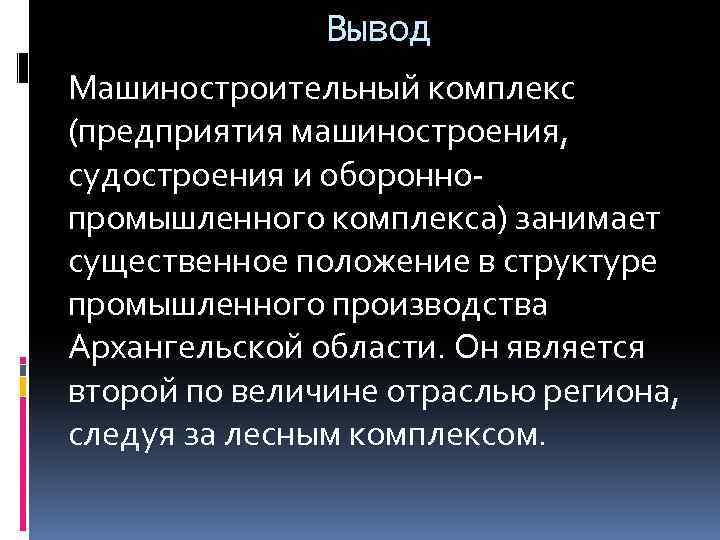 Вывод

Машиностроительный комплекс (предприятия машиностроения, судостроения и оборонно-промышленного комплекса) занимает существенное положение в структуре промышленного производства Архангельской области. Он является второй по величине отраслью региона, следуя за лесным комплексом.